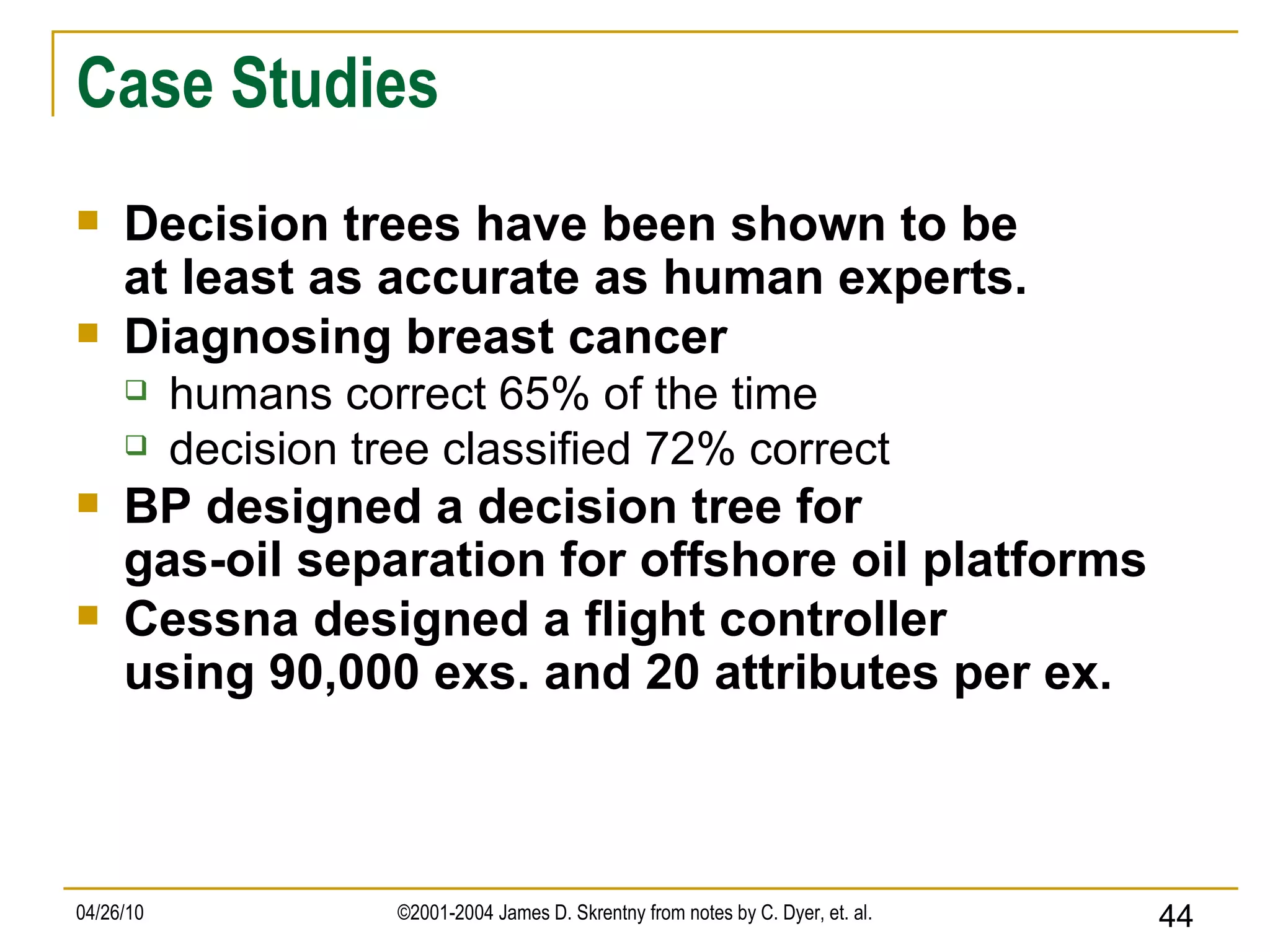 Case Studies

- Decision trees have been shown to be at least as accurate as human experts.
- Diagnosing breast cancer
  - humans correct 65% of the time
  - decision tree classified 72% correct
- BP designed a decision tree for gas-oil separation for offshore oil platforms
- Cessna designed a flight controller using 90,000 exs. and 20 attributes per ex.

04/26/10

©2001-2004 James D. Skrentny from notes by C. Dyer, et. al.

44